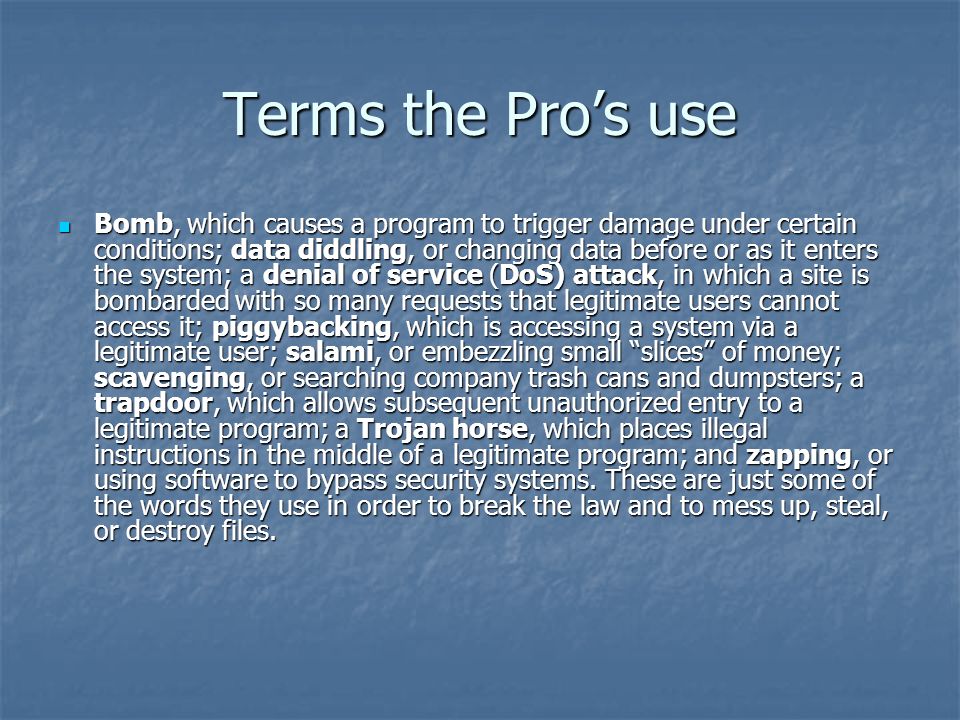 Terms the Pro’s use

Bomb, which causes a program to trigger damage under certain conditions; data diddling, or changing data before or as it enters the system; a denial of service (DoS) attack, in which a site is bombarded with so many requests that legitimate users cannot access it; piggybacking, which is accessing a system via a legitimate user; salami, or embezzling small “slices” of money; scavenging, or searching company trash cans and dumpsters; a trapdoor, which allows subsequent unauthorized entry to a legitimate program; a Trojan horse, which places illegal instructions in the middle of a legitimate program; and zapping, or using software to bypass security systems. These are just some of the words they use in order to break the law and to mess up, steal, or destroy files.